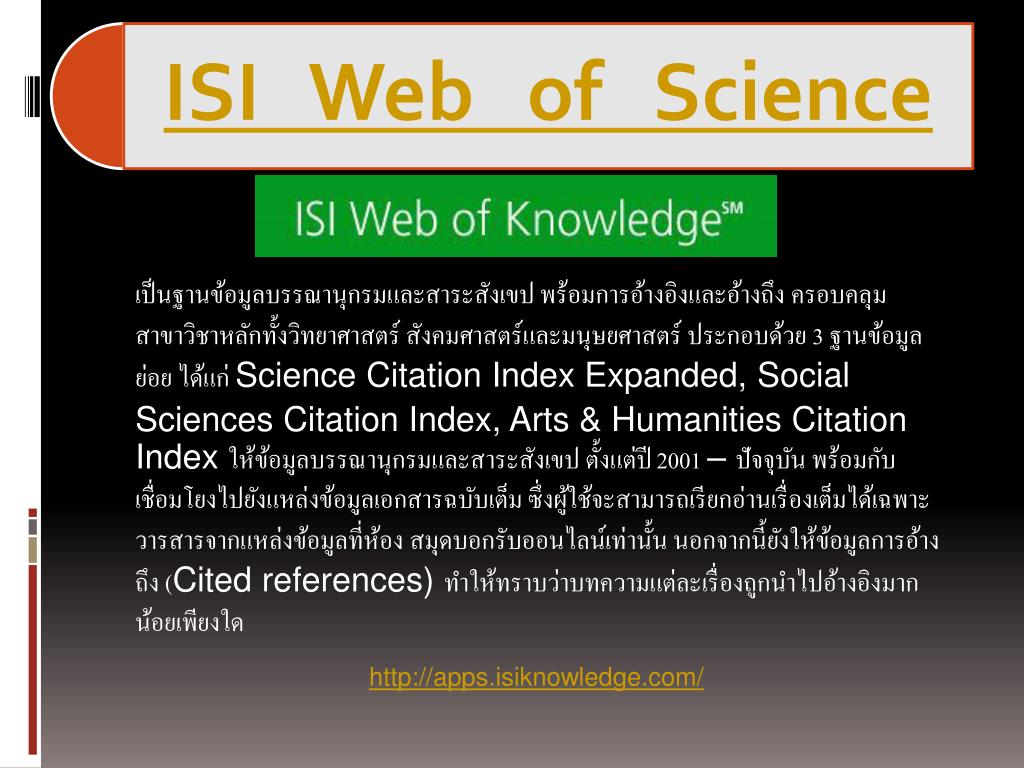 ISI Web of Science

ISI Web of Knowledge℠

เป็นฐานข้อมูลบรรณานุกรมและสาระสังเขป พร้อมการอ้างอิงและอ้างถึง ครอบคลุมสาขาวิชาหลักทั้งวิทยาศาสตร์ สังคมศาสตร์และมนุษยศาสตร์ ประกอบด้วย 3 ฐานข้อมูลย่อย ได้แก่ Science Citation Index Expanded, Social Sciences Citation Index, Arts & Humanities Citation Index ให้ข้อมูลบรรณานุกรมและสาระสังเขป ตั้งแต่ปี 2001 – ปัจจุบัน พร้อมกับเชื่อมโยงไปยังแหล่งข้อมูลเอกสารฉบับเต็ม ซึ่งผู้ใช้จะสามารถเรียกอ่านเรื่องเต็มได้เฉพาะวารสารจากแหล่งข้อมูลที่ห้อง สมุดบอกรับออนไลน์เท่านั้น นอกจากนี้ยังให้ข้อมูลการอ้างถึง (Cited references) ทำให้ทราบว่าบทความแต่ละเรื่องถูกนำไปอ้างอิงมากน้อยเพียงใด

http://apps.isiknowledge.com/